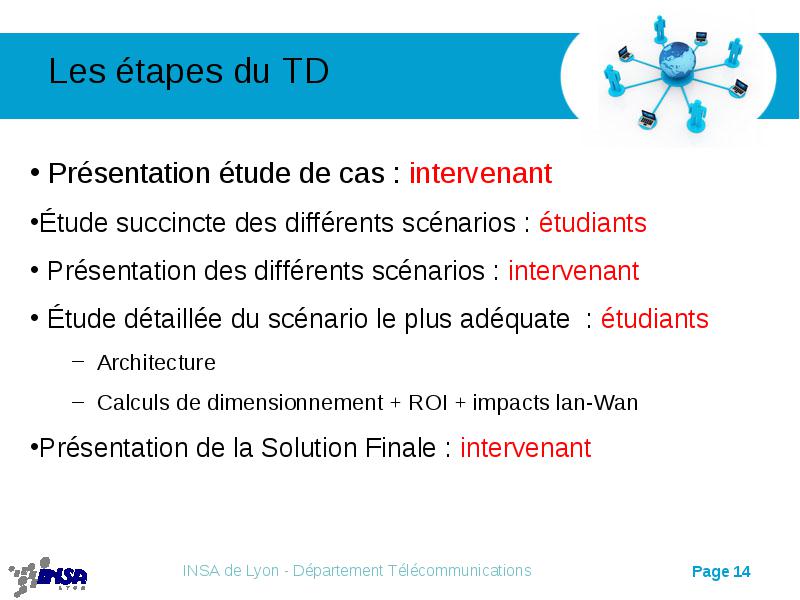 Les étapes du TD

• Présentation étude de cas : intervenant

•Étude succincte des différents scénarios : étudiants

• Présentation des différents scénarios : intervenant

• Étude détaillée du scénario le plus adéquate : étudiants

– Architecture

– Calculs de dimensionnement + ROI + impacts lan-Wan

•Présentation de la Solution Finale : intervenant

INSA LYON

INSA de Lyon - Département Télécommunications

Page 14